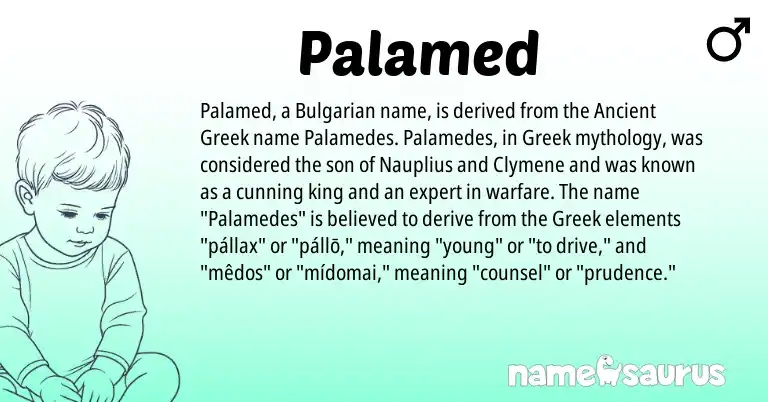 Palamed

♂

Palamed, a Bulgarian name, is derived from the Ancient Greek name Palamedes. Palamedes, in Greek mythology, was considered the son of Nauplius and Clymene and was known as a cunning king and an expert in warfare. The name "Palamedes" is believed to derive from the Greek elements "pállax" or "pállō," meaning "young" or "to drive," and "mêdos" or "mídomai," meaning "counsel" or "prudence."

namesaurus